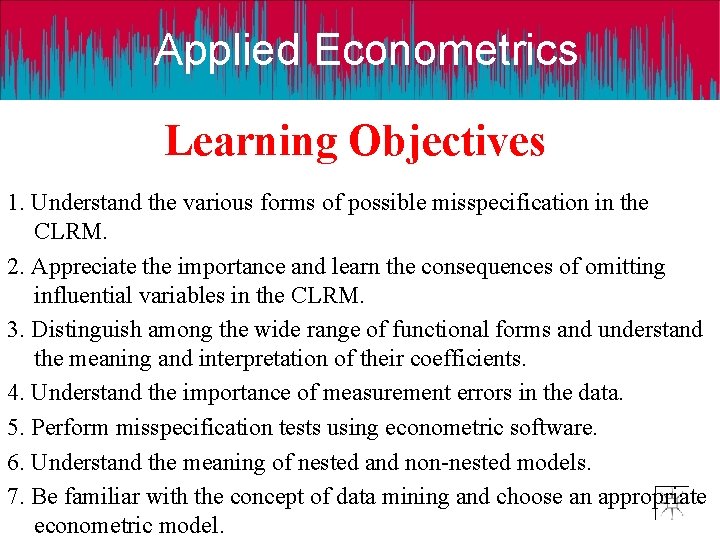 Applied Econometrics

Learning Objectives

1. Understand the various forms of possible misspecification in the CLRM.

2. Appreciate the importance and learn the consequences of omitting influential variables in the CLRM.

3. Distinguish among the wide range of functional forms and understand the meaning and interpretation of their coefficients.

4. Understand the importance of measurement errors in the data.

5. Perform misspecification tests using econometric software.

6. Understand the meaning of nested and non-nested models.

7. Be familiar with the concept of data mining and choose an appropriate econometric model.